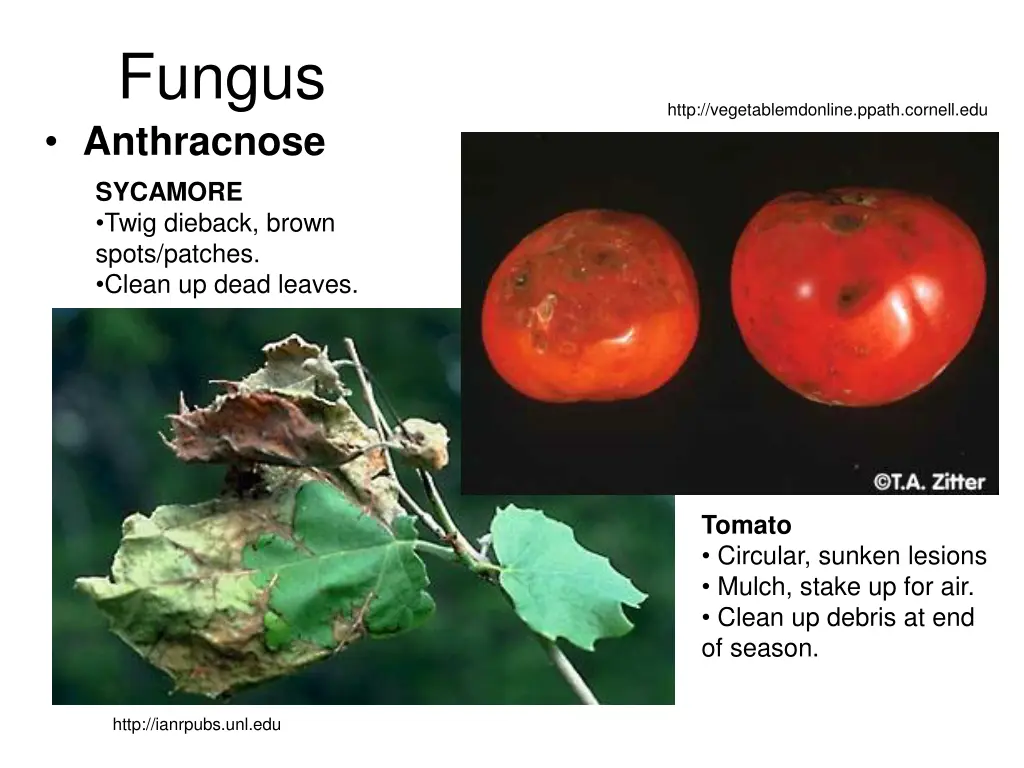 Fungus

http://vegetablemdonline.ppath.cornell.edu

• Anthracnose

SYCAMORE
•Twig dieback, brown spots/patches.
•Clean up dead leaves.

©T.A. Zitter

Tomato
• Circular, sunken lesions
• Mulch, stake up for air.
• Clean up debris at end of season.

http://ianrpubs.unl.edu